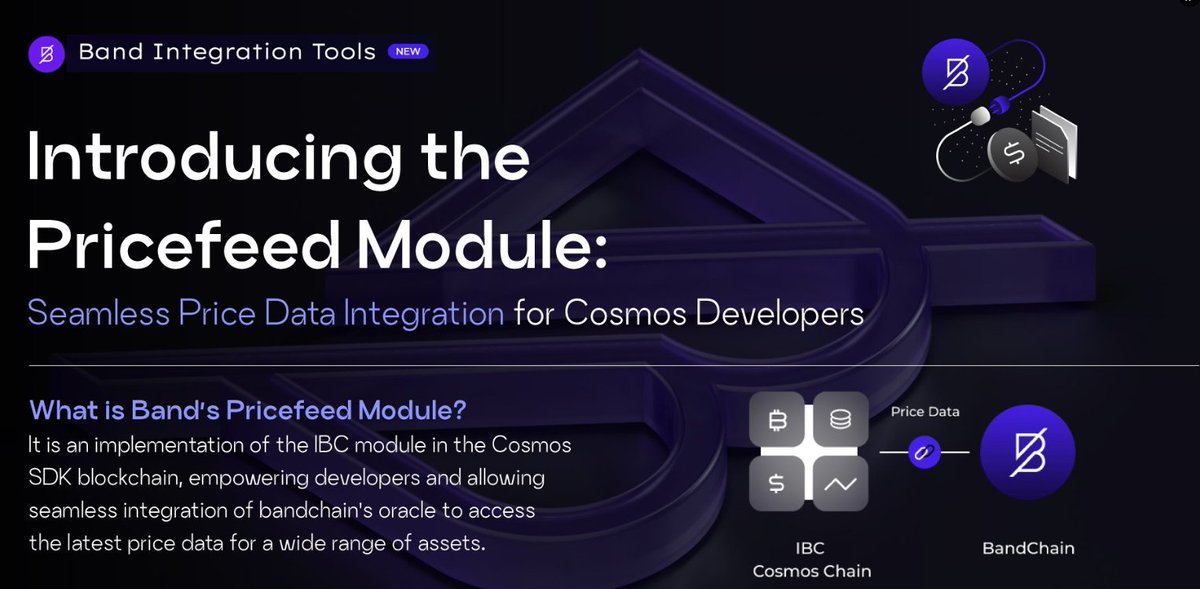 Band Integration Tools NEW

Introducing the Pricefeed Module:

Seamless Price Data Integration for Cosmos Developers

What is Band's Pricefeed Module?
It is an implementation of the IBC module in the Cosmos SDK blockchain, empowering developers and allowing seamless integration of bandchain's oracle to access the latest price data for a wide range of assets.

Price Data

IBC
Cosmos Chain

BandChain